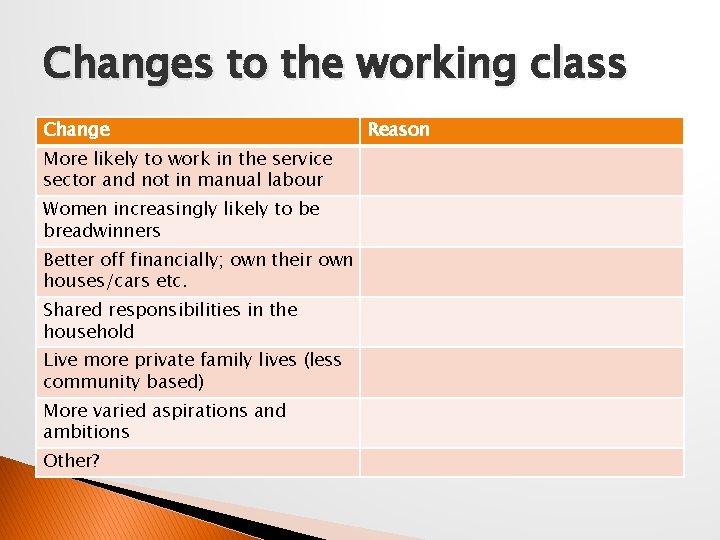 Changes to the working class

| Change | Reason |
|---|---|
| More likely to work in the service sector and not in manual labour | |
| Women increasingly likely to be breadwinners | |
| Better off financially; own their own houses/cars etc. | |
| Shared responsibilities in the household | |
| Live more private family lives (less community based) | |
| More varied aspirations and ambitions | |
| Other? | |